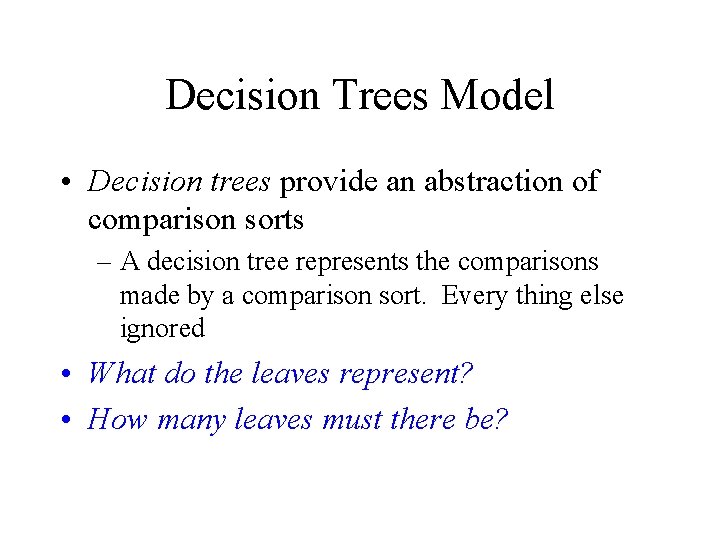 Decision Trees Model

• Decision trees provide an abstraction of comparison sorts

– A decision tree represents the comparisons made by a comparison sort. Every thing else ignored

• What do the leaves represent?

• How many leaves must there be?